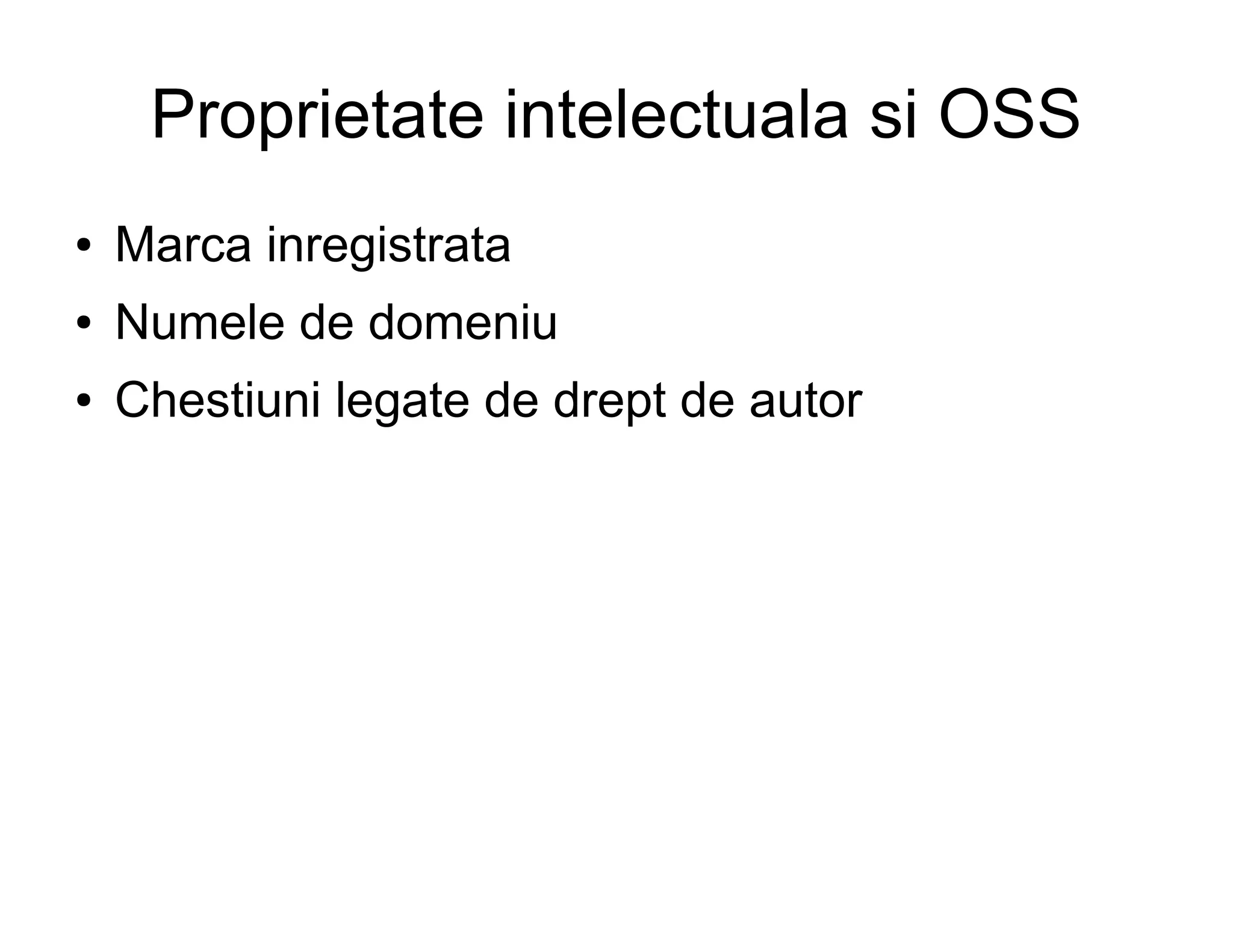 Proprietate intelectuala si OSS

• Marca inregistrata
• Numele de domeniu
• Chestiuni legate de drept de autor